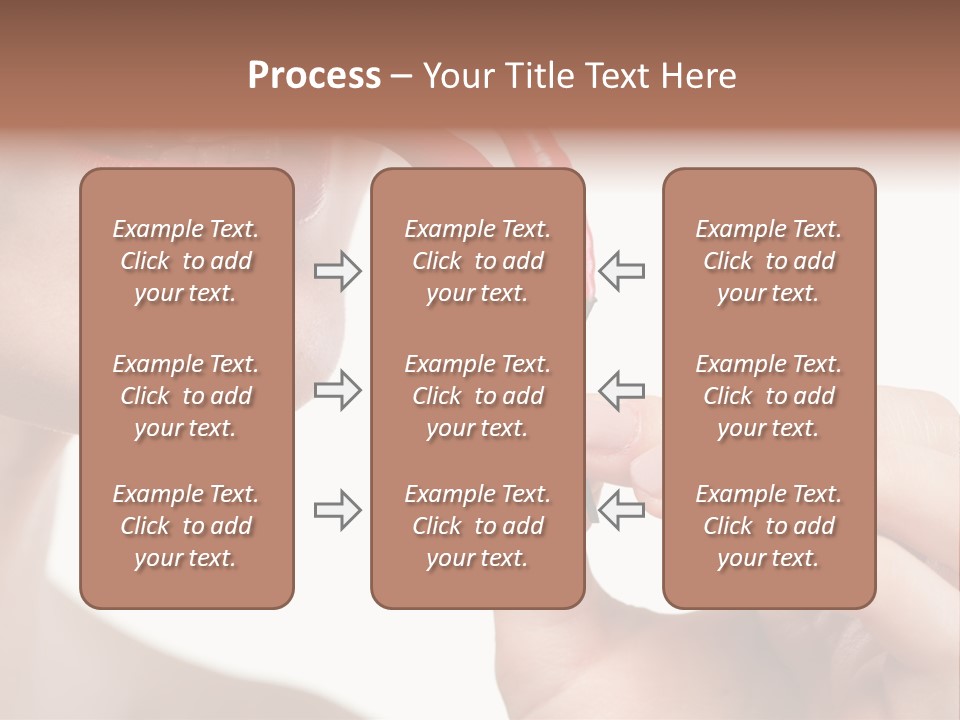 Process – Your Title Text Here

Example Text. Click to add your text.

Example Text. Click to add your text.

Example Text. Click to add your text.

Example Text. Click to add your text.

Example Text. Click to add your text.

Example Text. Click to add your text.

Example Text. Click to add your text.

Example Text. Click to add your text.

Example Text. Click to add your text.